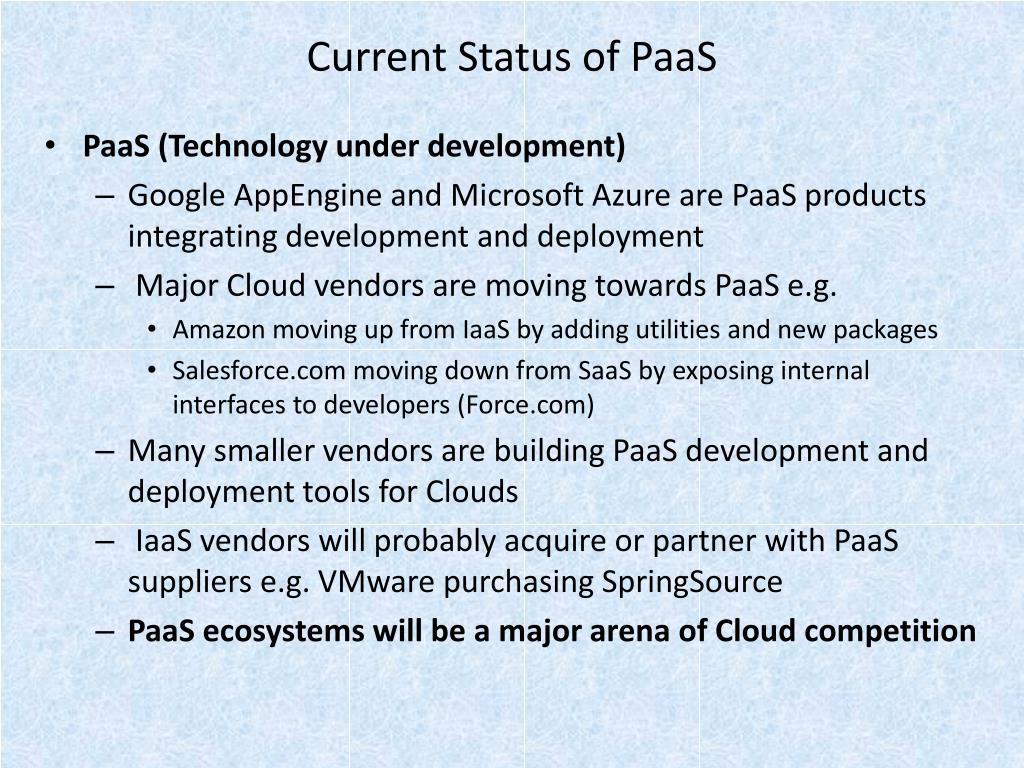 Current Status of PaaS

• PaaS (Technology under development)
– Google AppEngine and Microsoft Azure are PaaS products integrating development and deployment
– Major Cloud vendors are moving towards PaaS e.g.
• Amazon moving up from IaaS by adding utilities and new packages
• Salesforce.com moving down from SaaS by exposing internal interfaces to developers (Force.com)
– Many smaller vendors are building PaaS development and deployment tools for Clouds
– IaaS vendors will probably acquire or partner with PaaS suppliers e.g. VMware purchasing SpringSource
– PaaS ecosystems will be a major arena of Cloud competition